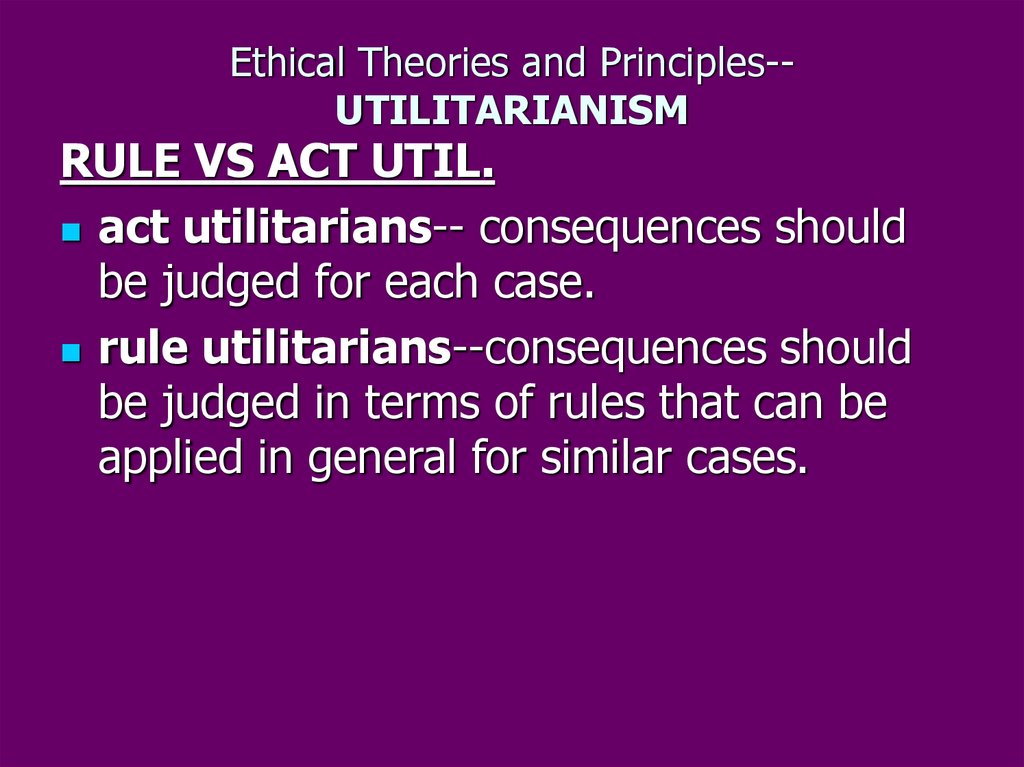 Ethical Theories and Principles--
UTILITARIANISM

RULE VS ACT UTIL.

act utilitarians-- consequences should be judged for each case.

rule utilitarians--consequences should be judged in terms of rules that can be applied in general for similar cases.